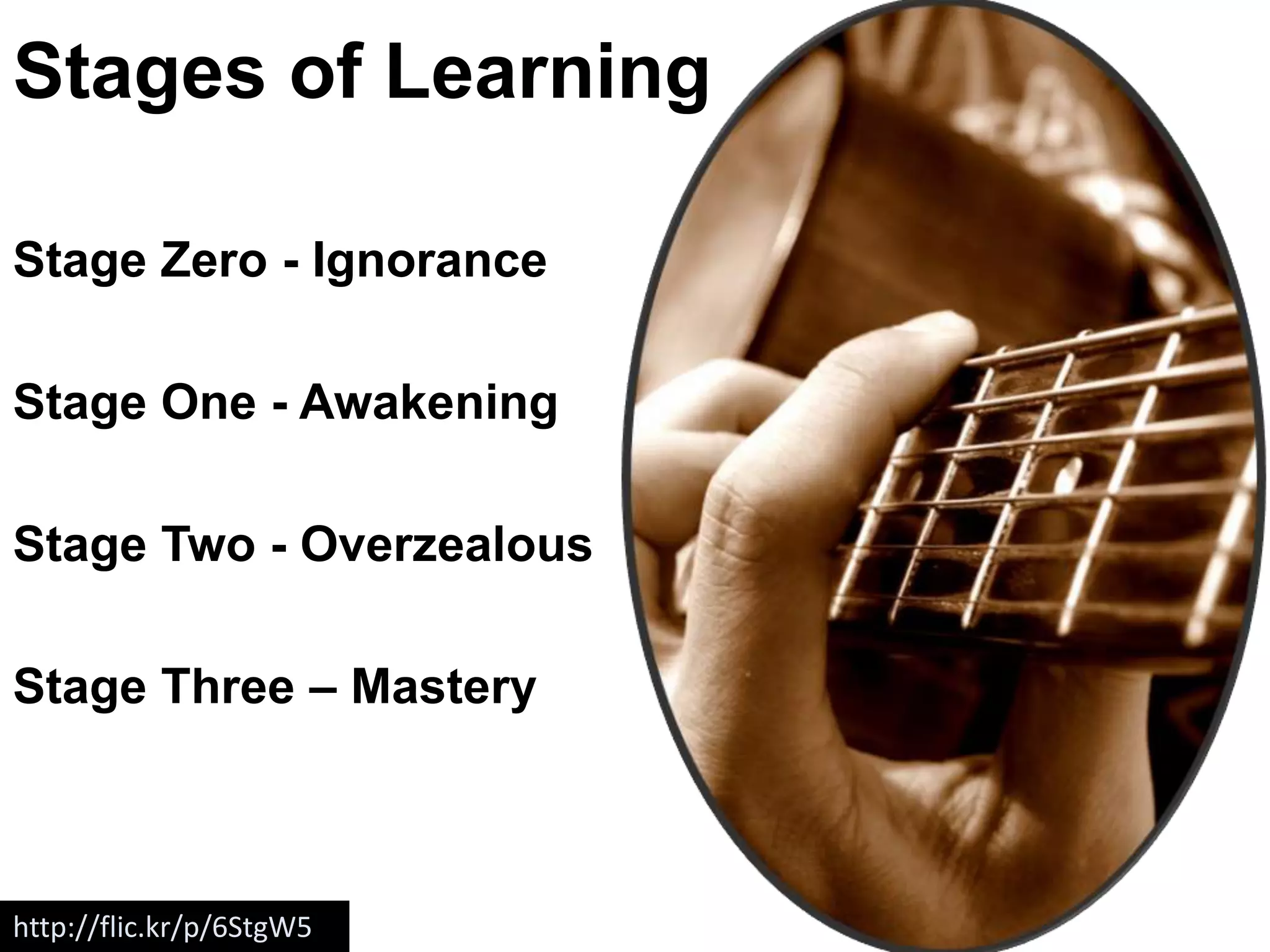 Stages of Learning

Stage Zero - Ignorance

Stage One - Awakening

Stage Two - Overzealous

Stage Three – Mastery

http://flic.kr/p/6StgW5